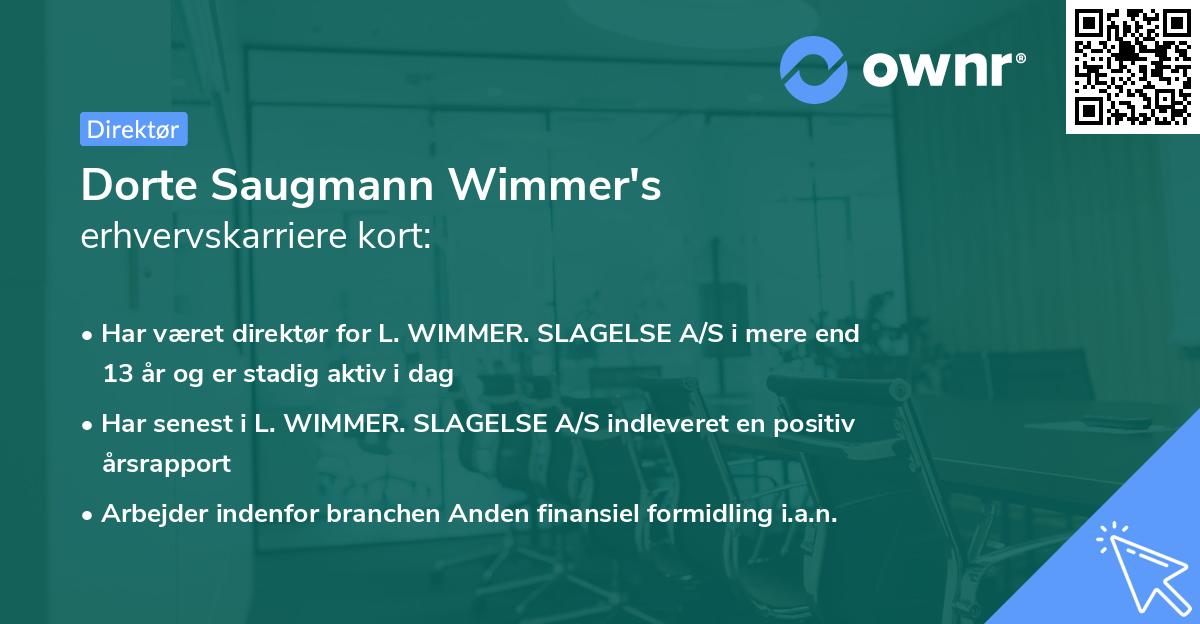 ownr®

Direktør

Dorte Saugmann Wimmer's erhvervskarriere kort:

• Har været direktør for L. WIMMER. SLAGELSE A/S i mere end 13 år og er stadig aktiv i dag

• Har senest i L. WIMMER. SLAGELSE A/S indleveret en positiv årsrapport

• Arbejder indenfor branchen Anden finansiel formidling i.a.n.